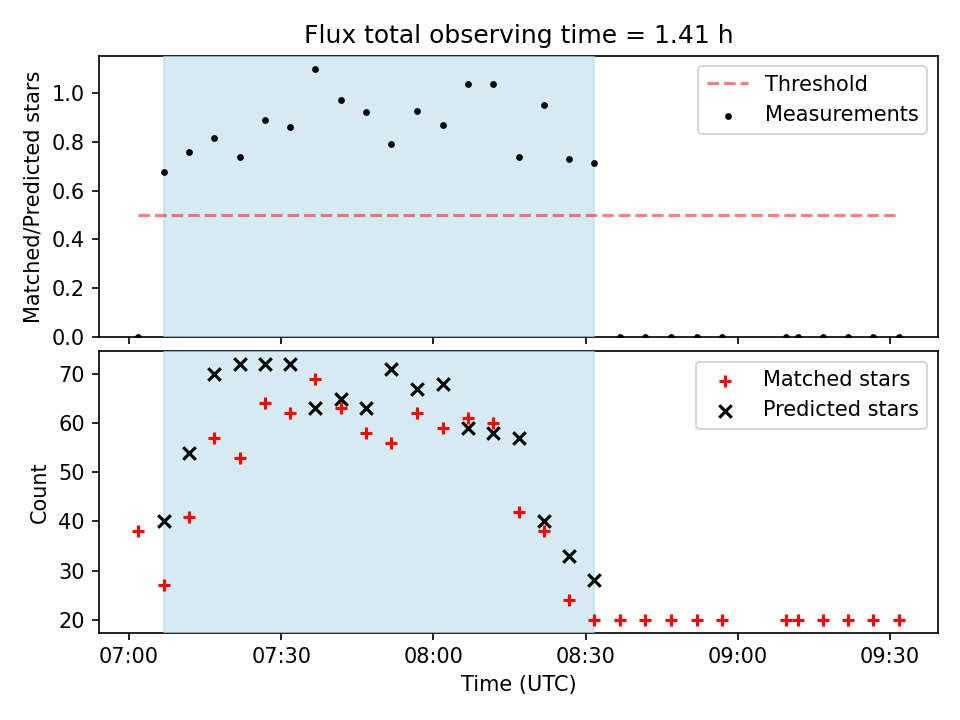 Flux total observing time = 1.41 h

Matched/Predicted stars

1.0
0.8
0.6
0.4
0.2
0.0

Threshold
Measurements

Count

70
60
50
40
30
20

Matched stars
Predicted stars

07:00
07:30
08:00
08:30
09:00
09:30

Time (UTC)